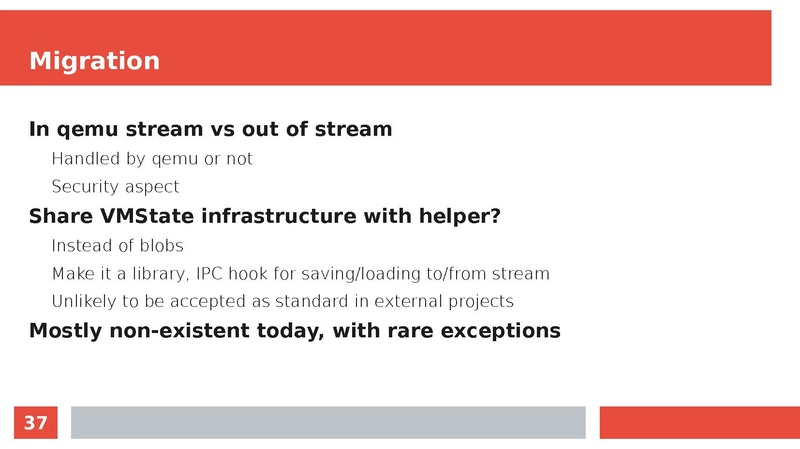 Migration

In qemu stream vs out of stream

Handled by qemu or not

Security aspect

Share VMState infrastructure with helper?

Instead of blobs

Make it a library, IPC hook for saving/loading to/from stream

Unlikely to be accepted as standard in external projects

Mostly non-existent today, with rare exceptions

37